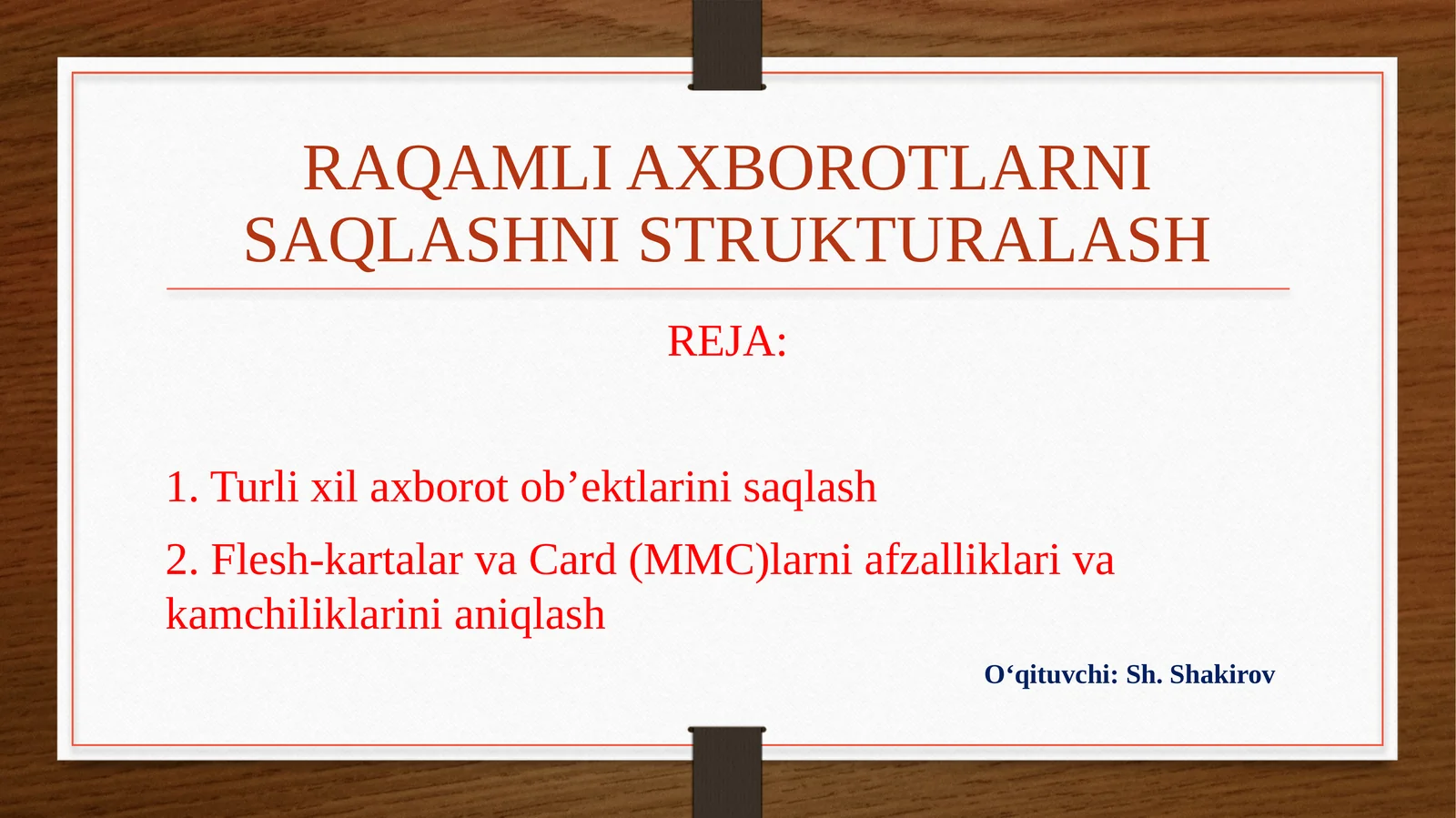 RAQAMLI AXBOROTLARNI SAQLASHNI STRUKTURALASH

REJA:

1. Turli xil axborot ob’ektlarini saqlash

2. Flesh-kartalar va Card (MMC)larni afzalliklari va kamchiliklarini aniqlash

O‘qituvchi: Sh. Shakirov